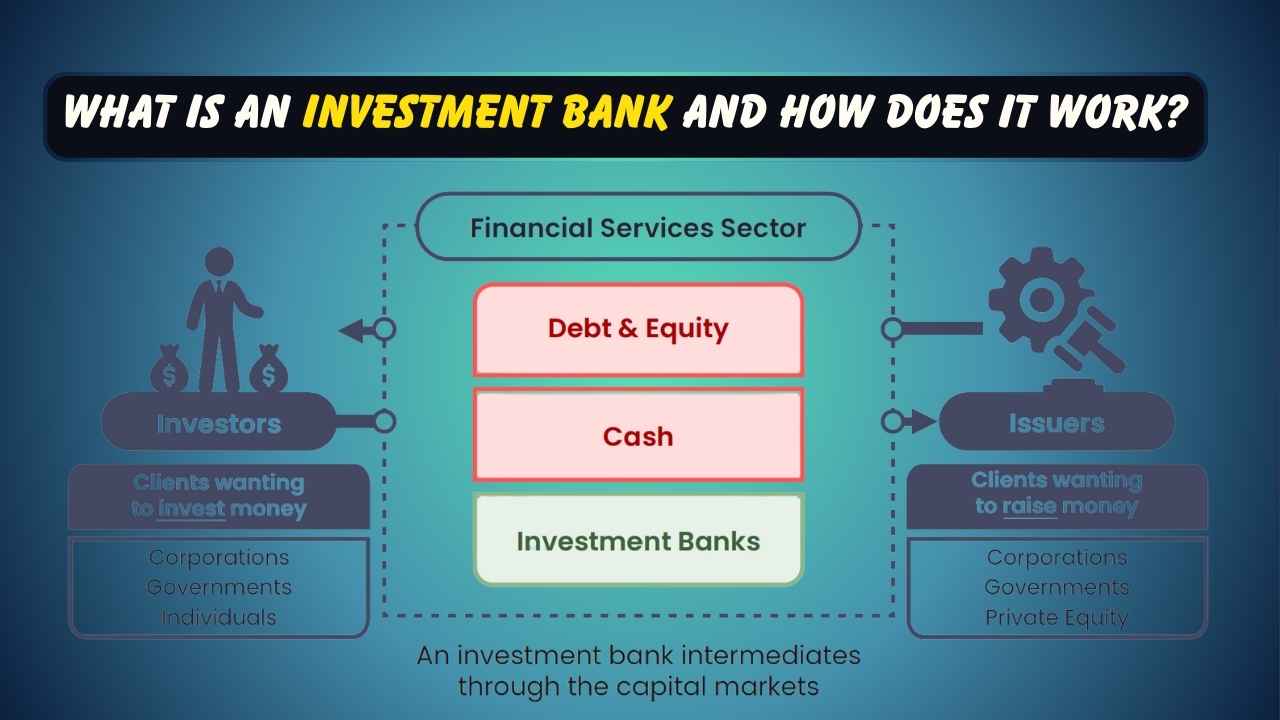 WHAT IS AN INVESTMENT BANK AND HOW DOES IT WORK?

Financial Services Sector

Debt & Equity

Cash

Investment Banks

Investors

Clients wanting to invest money

Corporations
Governments
Individuals

Issuers

Clients wanting to raise money

Corporations
Governments
Private Equity

An investment bank intermediates through the capital markets